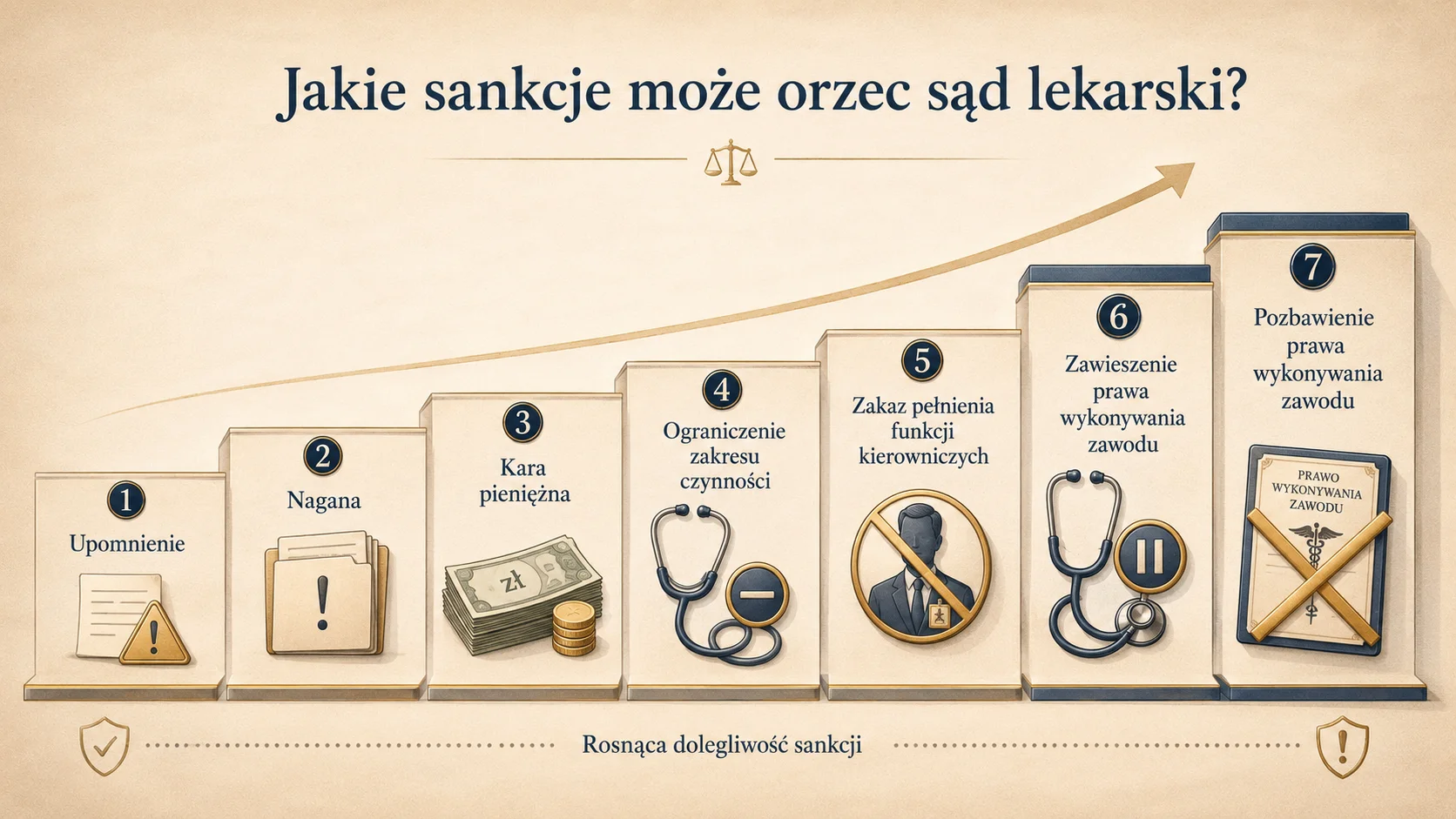 Jakie sankcje może orzec sąd lekarski?

1
Upomnienie

2
Nagana

3
Kara pieniężna

zł

4
Ograniczenie zakresu czynności

5
Zakaz pełnienia funkcji kierowniczych

6
Zawieszenie prawa wykonywania zawodu

7
Pozbawienie prawa wykonywania zawodu

PRAWO WYKONYWANIA ZAWODU

Rosnąca dolegliwość sankcji